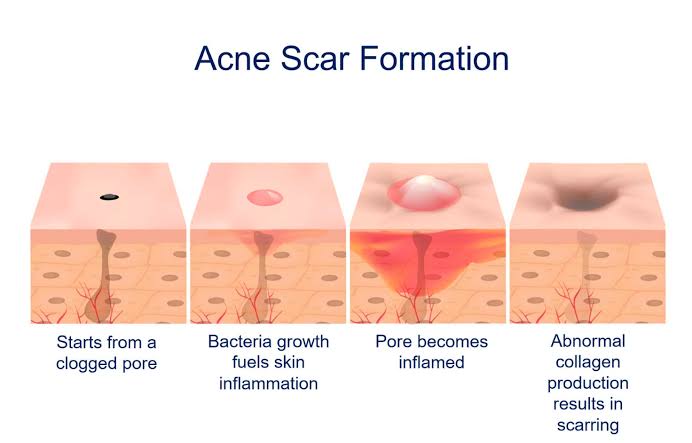 Acne Scar Formation

Starts from a clogged pore

Bacteria growth fuels skin inflammation

Pore becomes inflamed

Abnormal collagen production results in scarring